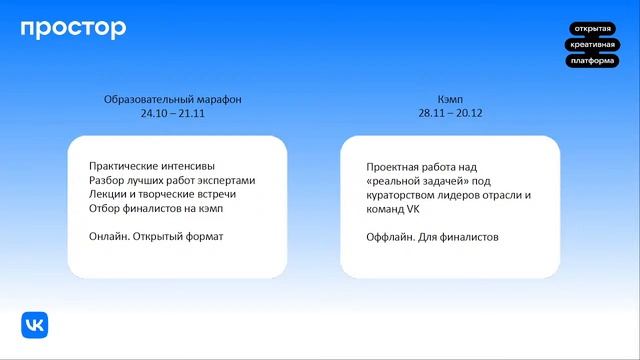 простор

открытая
креативная
платформа

Образовательный марафон
24.10 – 21.11

Практические интенсивы
Разбор лучших работ экспертами
Лекции и творческие встречи
Отбор финалистов на кэмп

Онлайн. Открытый формат

Кэмп
28.11 – 20.12

Проектная работа над «реальной задачей» под кураторством лидеров отрасли и команд VK

Оффлайн. Для финалистов

VK